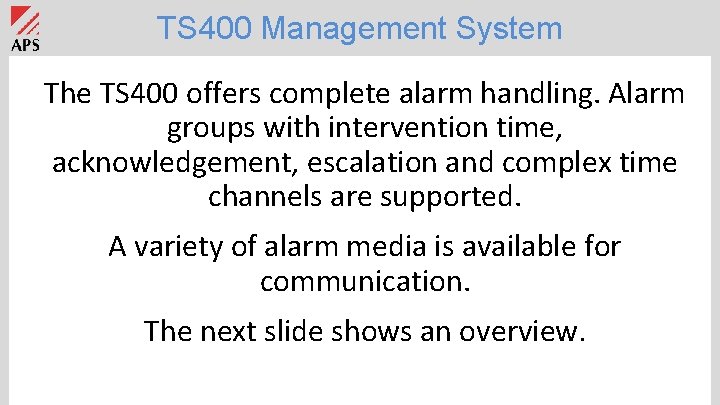 APS

TS400 Management System

The TS400 offers complete alarm handling. Alarm groups with intervention time, acknowledgement, escalation and complex time channels are supported.

A variety of alarm media is available for communication.

The next slide shows an overview.